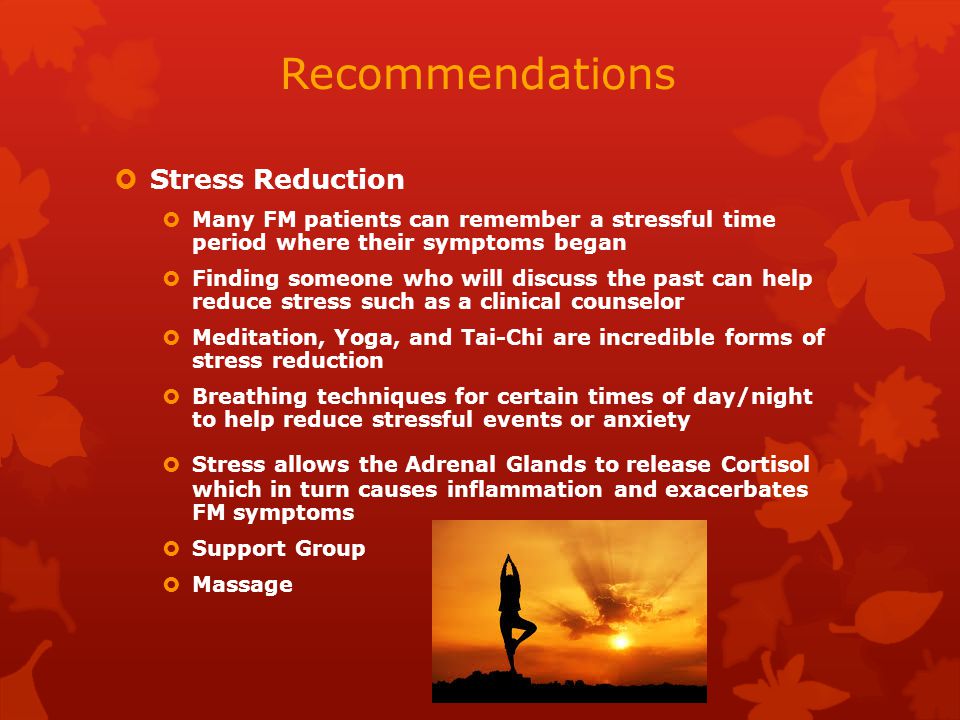 Recommendations

Stress Reduction

Many FM patients can remember a stressful time period where their symptoms began

Finding someone who will discuss the past can help reduce stress such as a clinical counselor

Meditation, Yoga, and Tai-Chi are incredible forms of stress reduction

Breathing techniques for certain times of day/night to help reduce stressful events or anxiety

Stress allows the Adrenal Glands to release Cortisol which in turn causes inflammation and exacerbates FM symptoms

Support Group

Massage